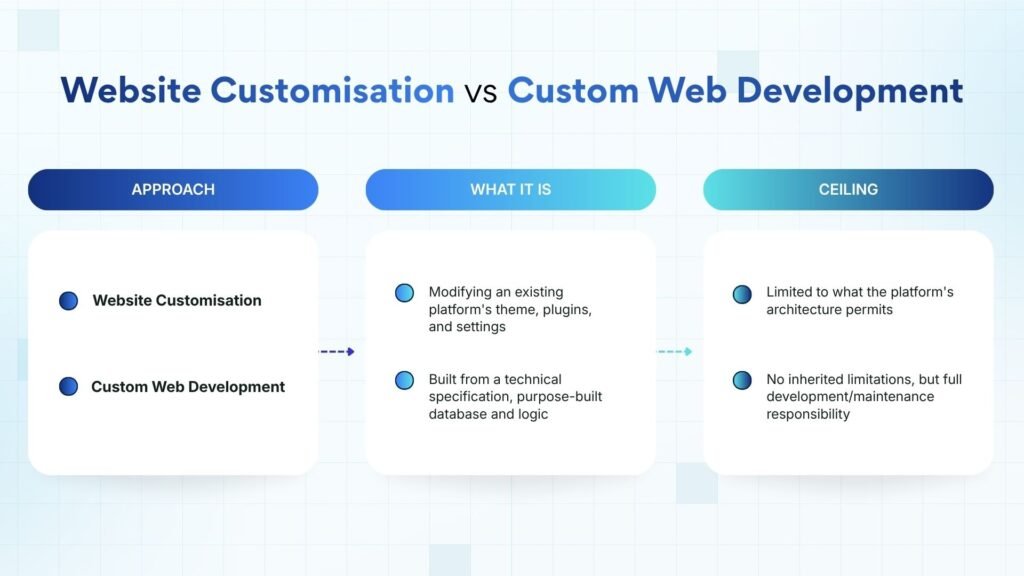 Website Customisation vs Custom Web Development

APPROACH

Website Customisation

Custom Web Development

WHAT IT IS

Modifying an existing platform's theme, plugins, and settings

Built from a technical specification, purpose-built database and logic

CEILING

Limited to what the platform's architecture permits

No inherited limitations, but full development/maintenance responsibility